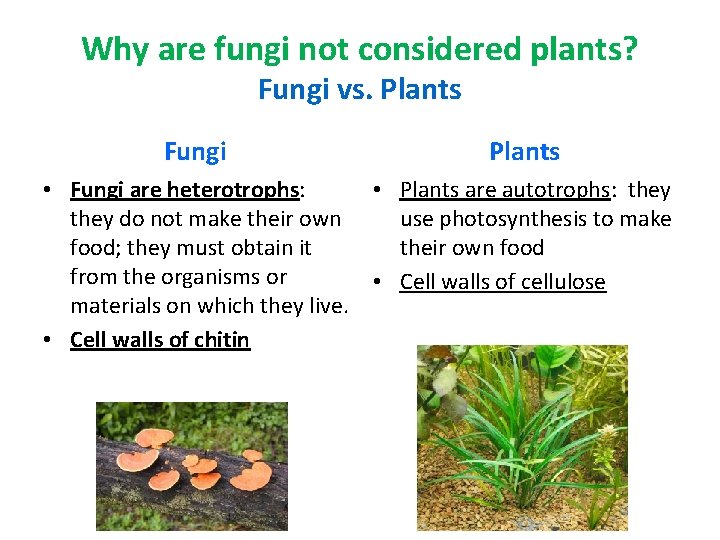 Why are fungi not considered plants?
Fungi vs. Plants

Fungi

• Fungi are heterotrophs: they do not make their own food; they must obtain it from the organisms or materials on which they live.
• Cell walls of chitin

Plants

• Plants are autotrophs: they use photosynthesis to make their own food
• Cell walls of cellulose